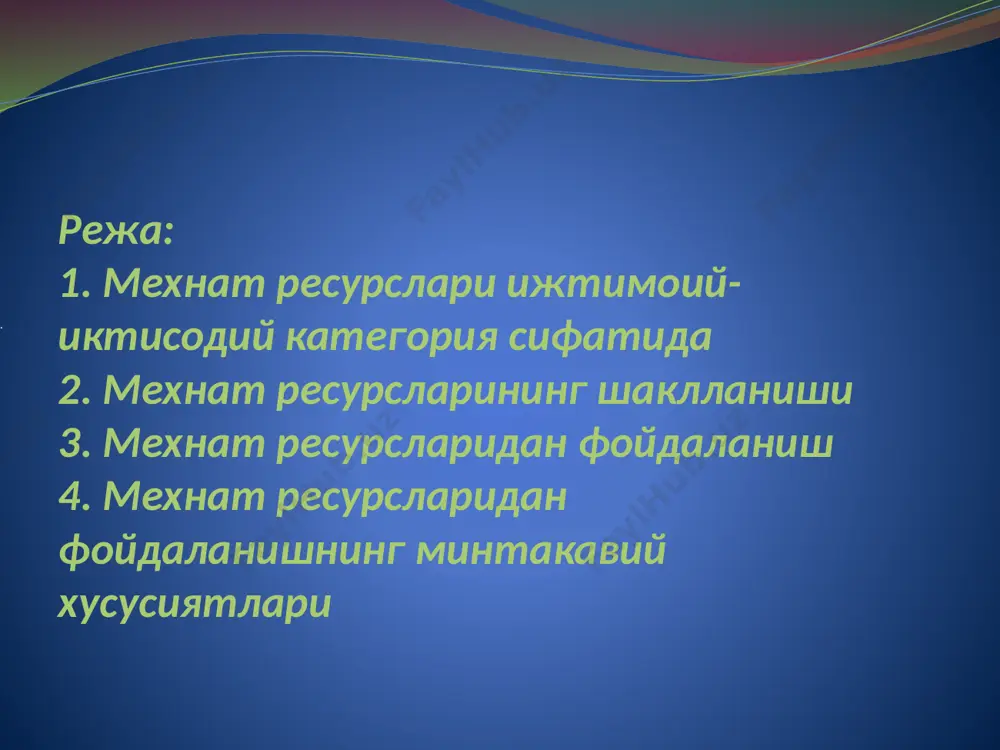 Режа:
1. Мехнат ресурслари ижтимоий-иктисодий категория сифатида
2. Мехнат ресурсларининг шаклланиши
3. Мехнат ресурсларидан фойдаланиш
4. Мехнат ресурсларидан фойдаланишнинг минтакавий хусусиятлари